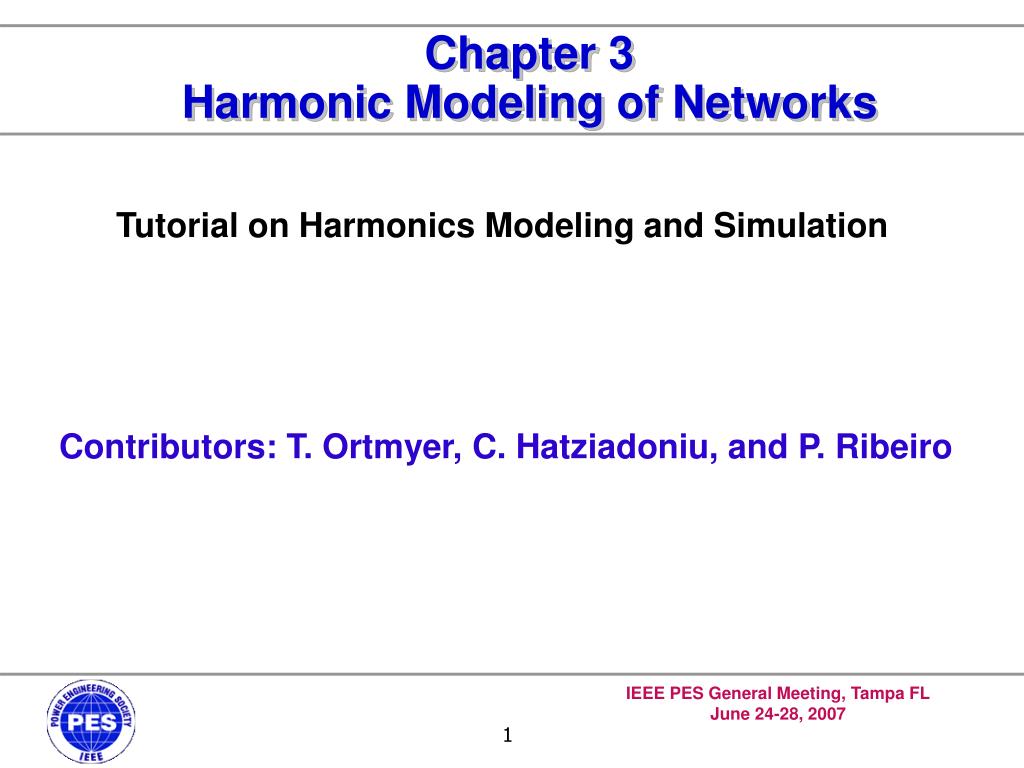 Chapter 3
Harmonic Modeling of Networks

Tutorial on Harmonics Modeling and Simulation

Contributors: T. Ortmyer, C. Hatziadoniu, and P. Ribeiro

POWER ENGINEERING SOCIETY
PES
IEEE

IEEE PES General Meeting, Tampa FL
June 24-28, 2007

1